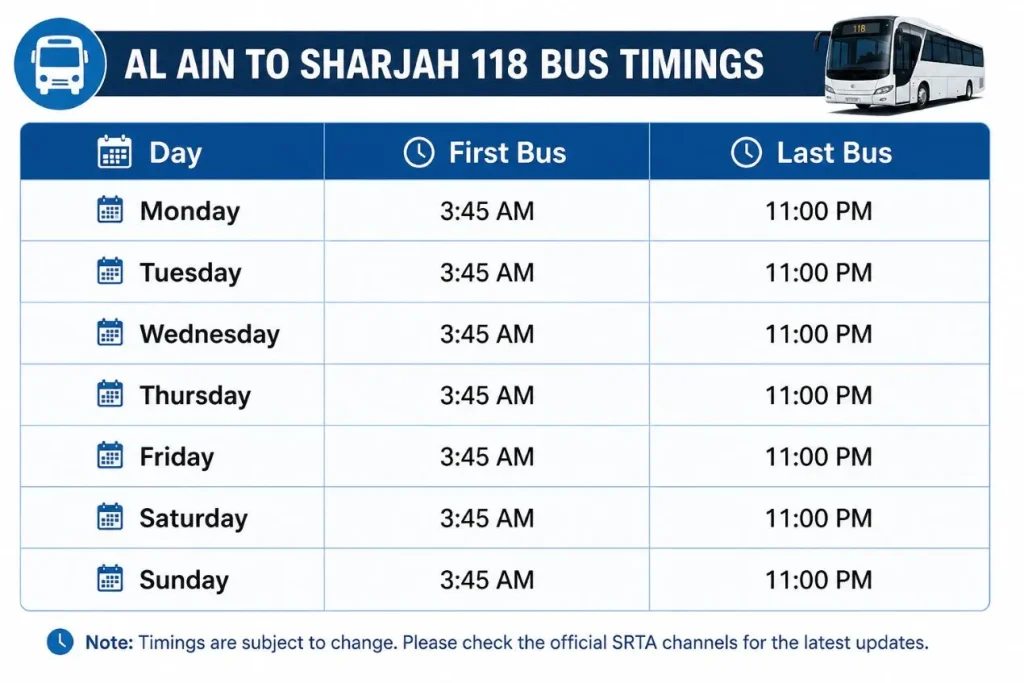 AL AIN TO SHARJAH 118 BUS TIMINGS

118

| Day | First Bus | Last Bus |
|---|---|---|
| Monday | 3:45 AM | 11:00 PM |
| Tuesday | 3:45 AM | 11:00 PM |
| Wednesday | 3:45 AM | 11:00 PM |
| Thursday | 3:45 AM | 11:00 PM |
| Friday | 3:45 AM | 11:00 PM |
| Saturday | 3:45 AM | 11:00 PM |
| Sunday | 3:45 AM | 11:00 PM |

Note: Timings are subject to change. Please check the official SRTA channels for the latest updates.